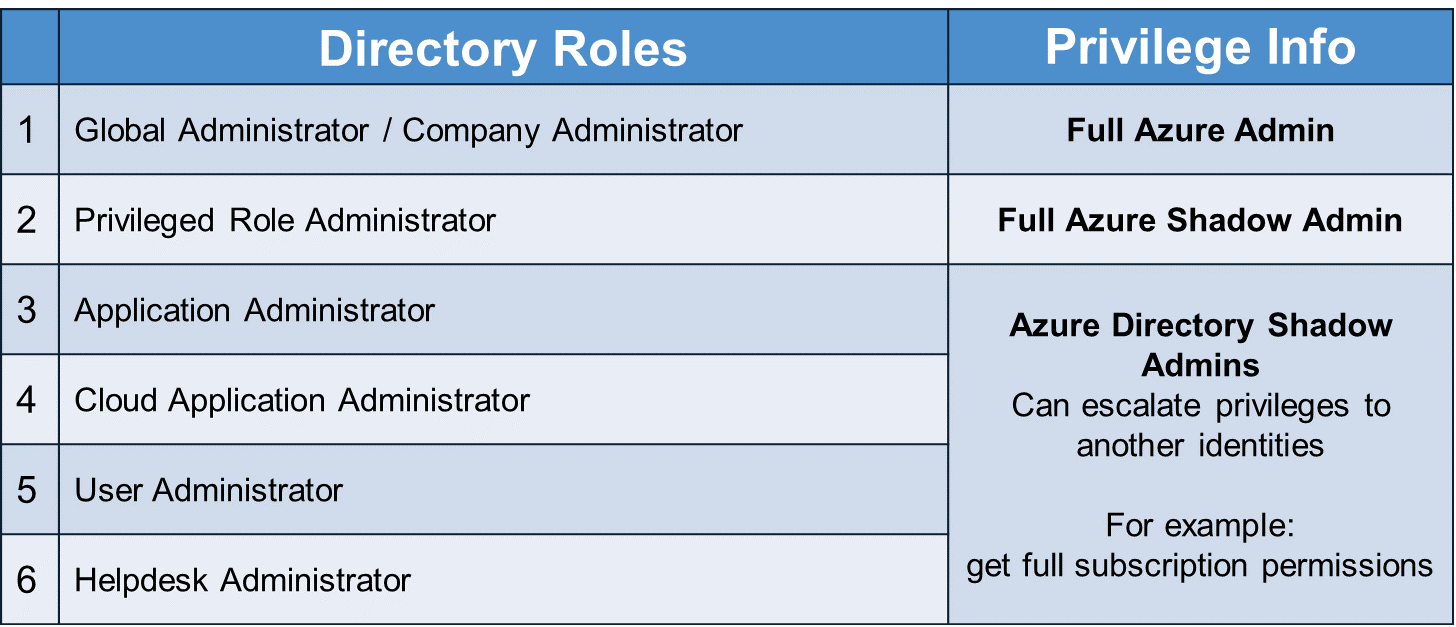 | | Directory Roles | Privilege Info |
|---|---|---|
| 1 | Global Administrator / Company Administrator | **Full Azure Admin** |
| 2 | Privileged Role Administrator | **Full Azure Shadow Admin** |
| 3 | Application Administrator | **Azure Directory Shadow Admins** Can escalate privileges to another identities For example: get full subscription permissions |
| 4 | Cloud Application Administrator | |
| 5 | User Administrator | |
| 6 | Helpdesk Administrator | |